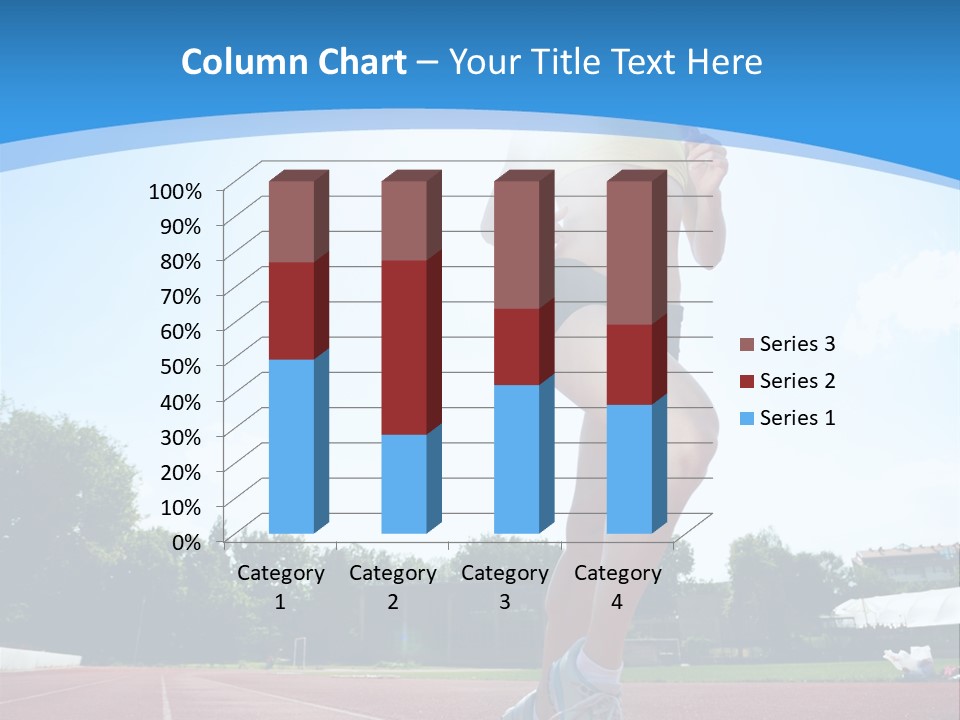 Column Chart – Your Title Text Here

100%
90%
80%
70%
60%
50%
40%
30%
20%
10%
0%

Category 1
Category 2
Category 3
Category 4

Series 3
Series 2
Series 1